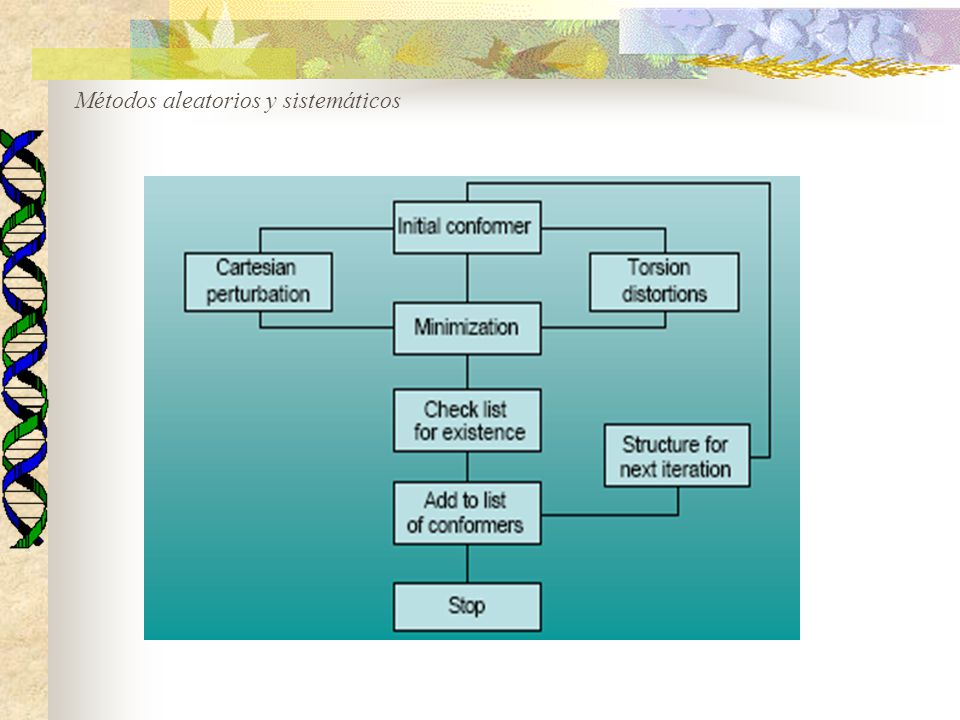 Métodos aleatorios y sistemáticos

Initial conformer

Cartesian perturbation

Torsion distortions

Minimization

Check list for existence

Structure for next iteration

Add to list of conformers

Stop